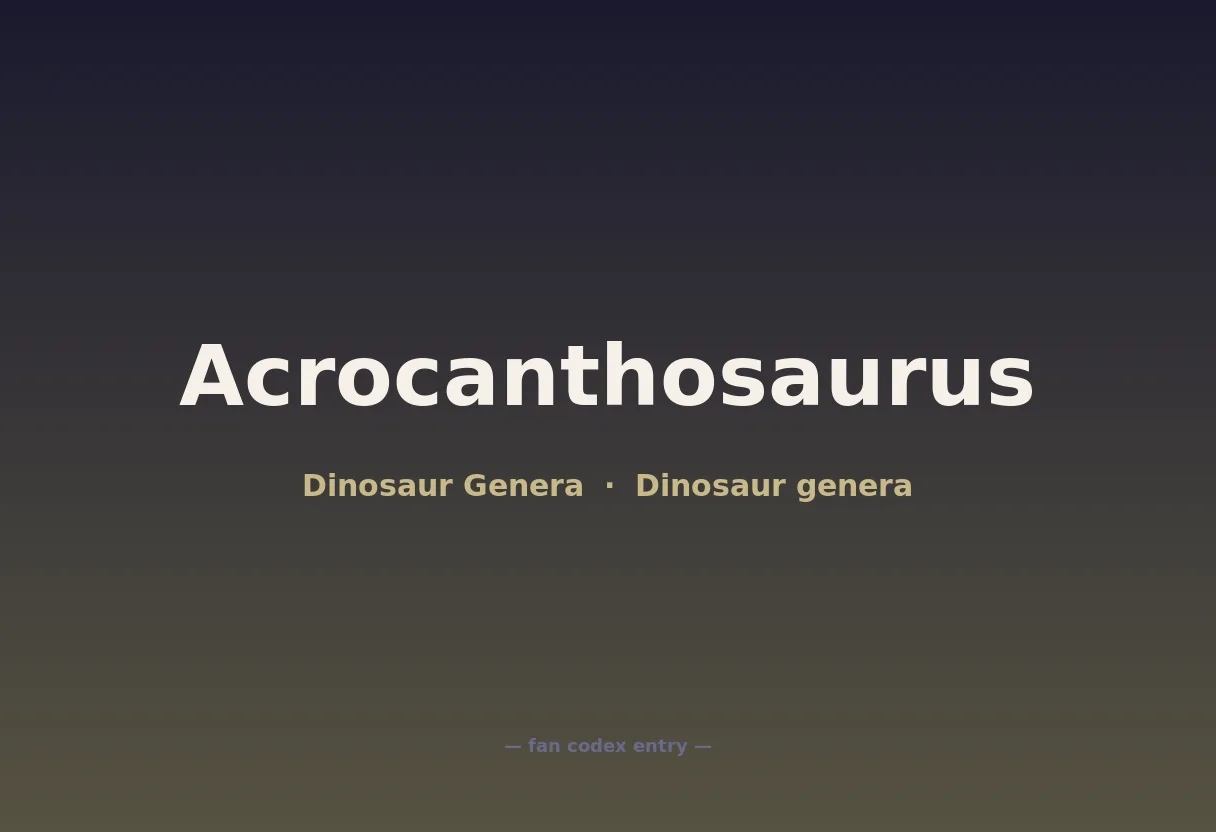 Acrocanthosaurus

Dinosaur Genera · Dinosaur genera

— fan codex entry —